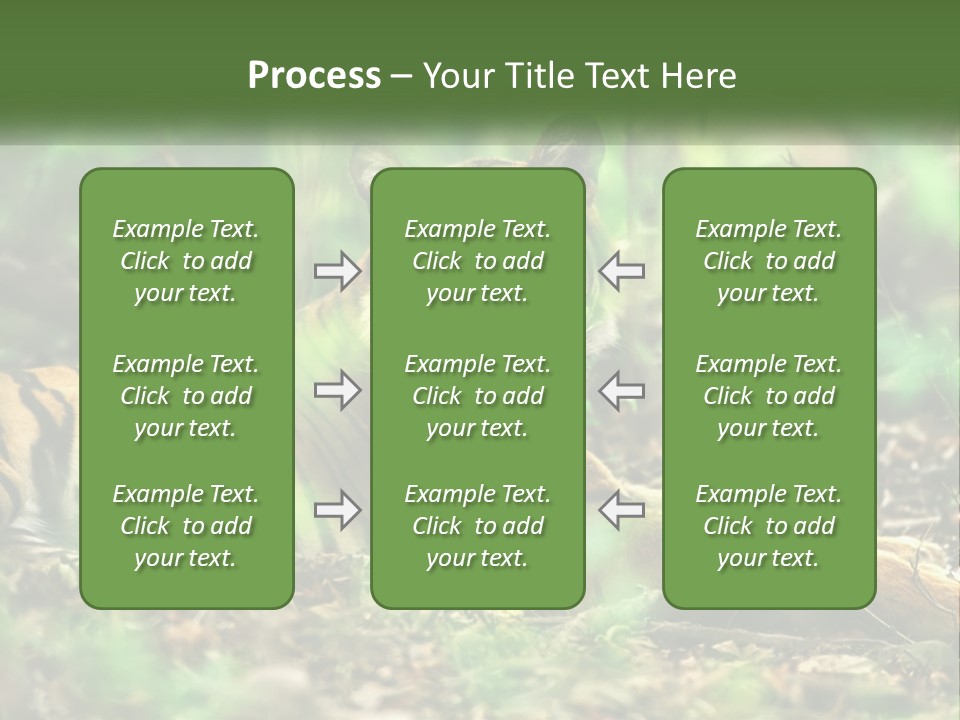 Process – Your Title Text Here

Example Text. Click to add your text.

Example Text. Click to add your text.

Example Text. Click to add your text.

Example Text. Click to add your text.

Example Text. Click to add your text.

Example Text. Click to add your text.

Example Text. Click to add your text.

Example Text. Click to add your text.

Example Text. Click to add your text.